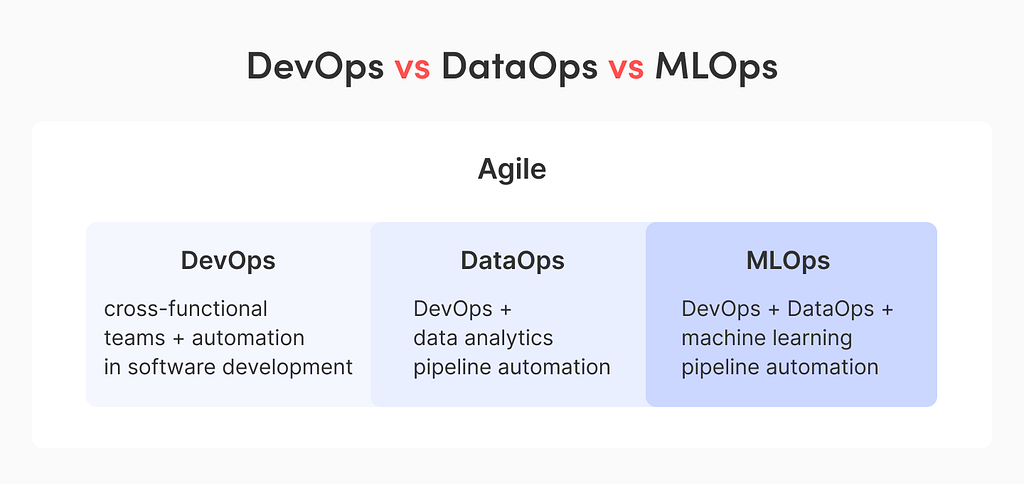 DevOps vs DataOps vs MLOps

Agile

DevOps

cross-functional teams + automation in software development

DataOps

DevOps + data analytics pipeline automation

MLOps

DevOps + DataOps + machine learning pipeline automation